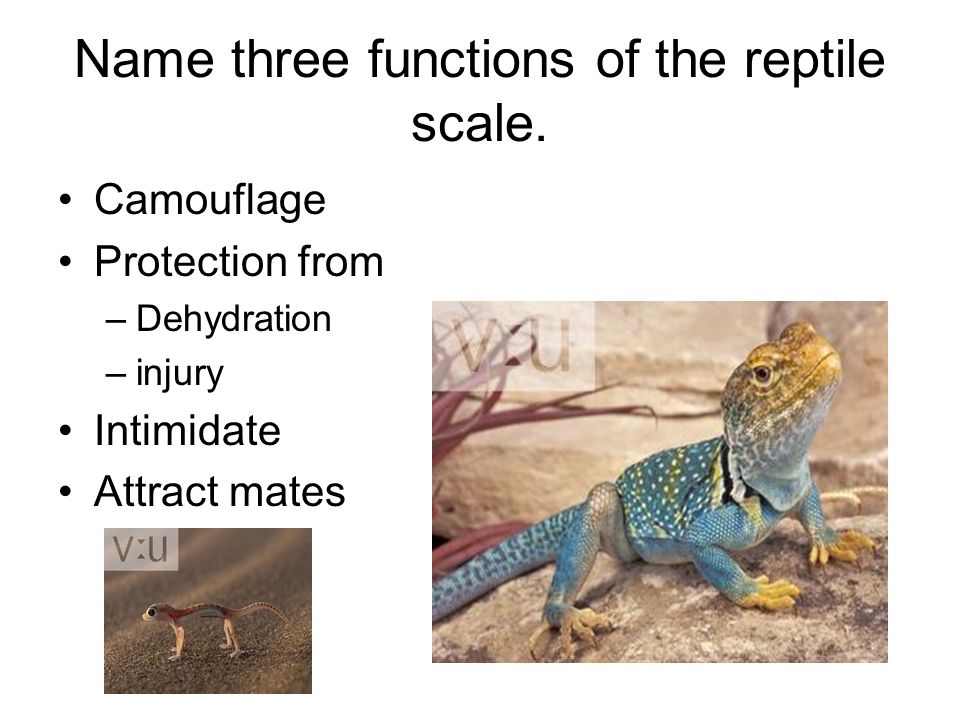 Name three functions of the reptile scale.

• Camouflage
• Protection from
– Dehydration
– injury
• Intimidate
• Attract mates

v:u

v:u